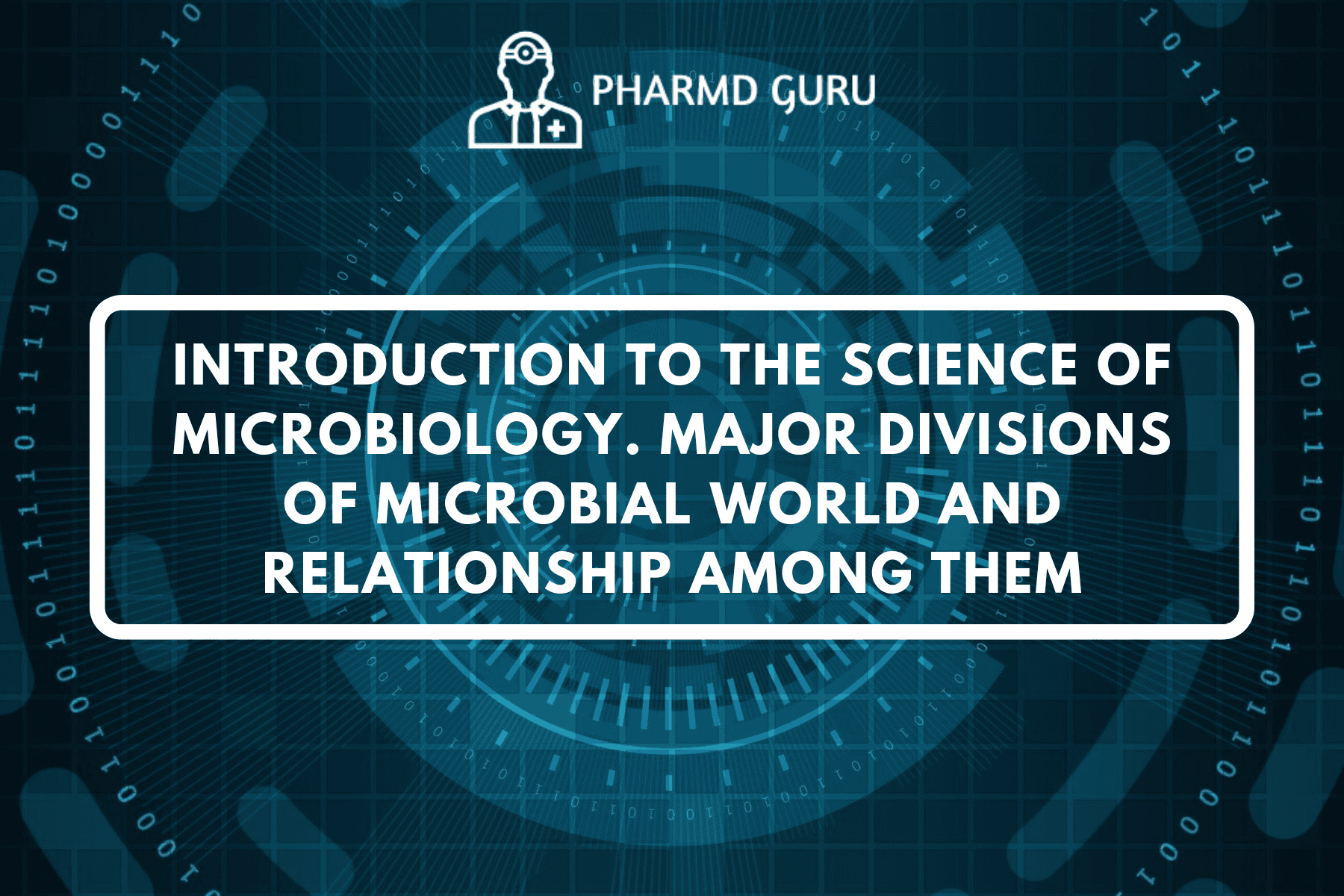 PHARMD GURU

INTRODUCTION TO THE SCIENCE OF MICROBIOLOGY. MAJOR DIVISIONS OF MICROBIAL WORLD AND RELATIONSHIP AMONG THEM